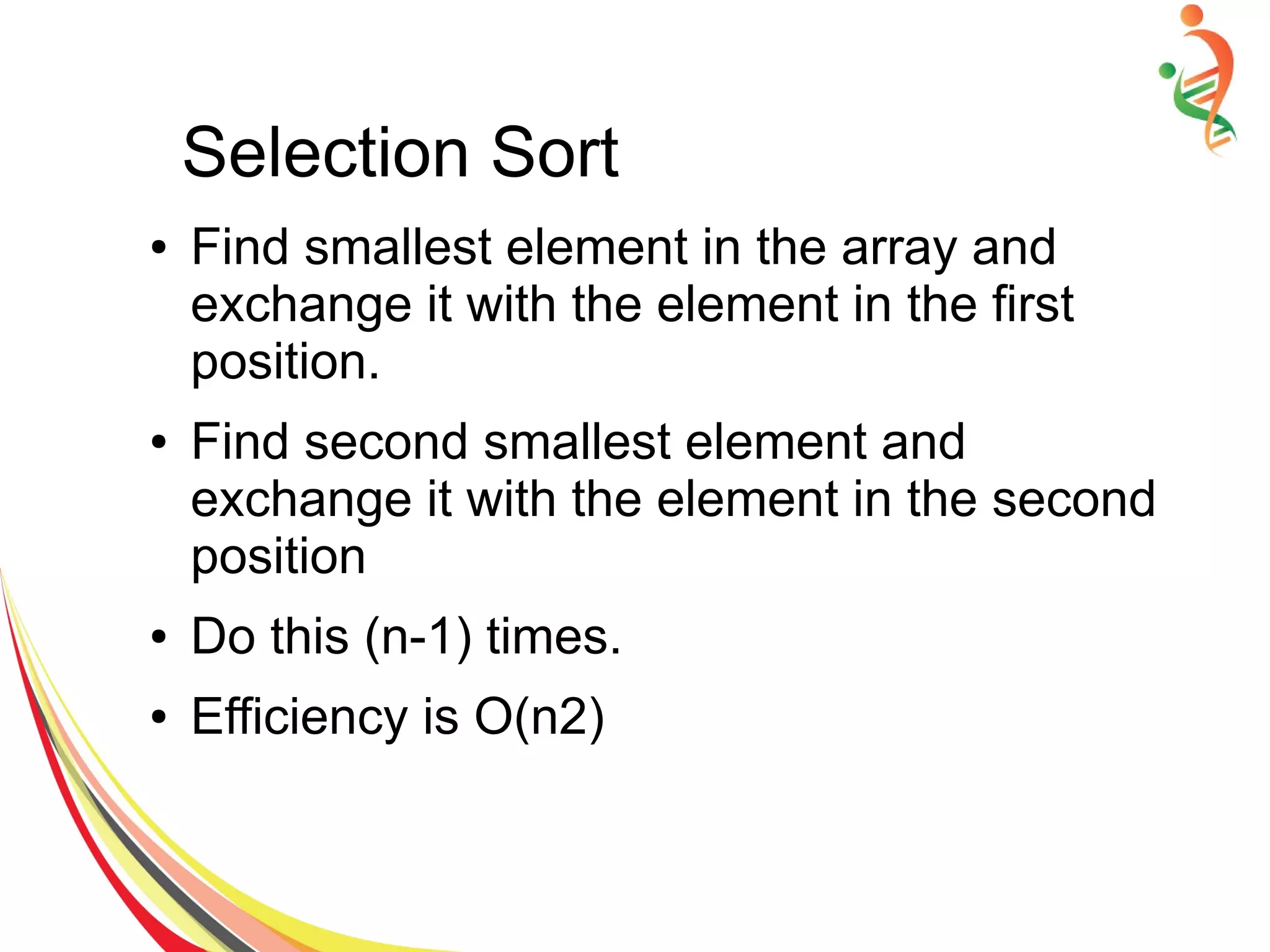 Selection Sort

• Find smallest element in the array and exchange it with the element in the first position.

• Find second smallest element and exchange it with the element in the second position

• Do this (n-1) times.

• Efficiency is O(n2)